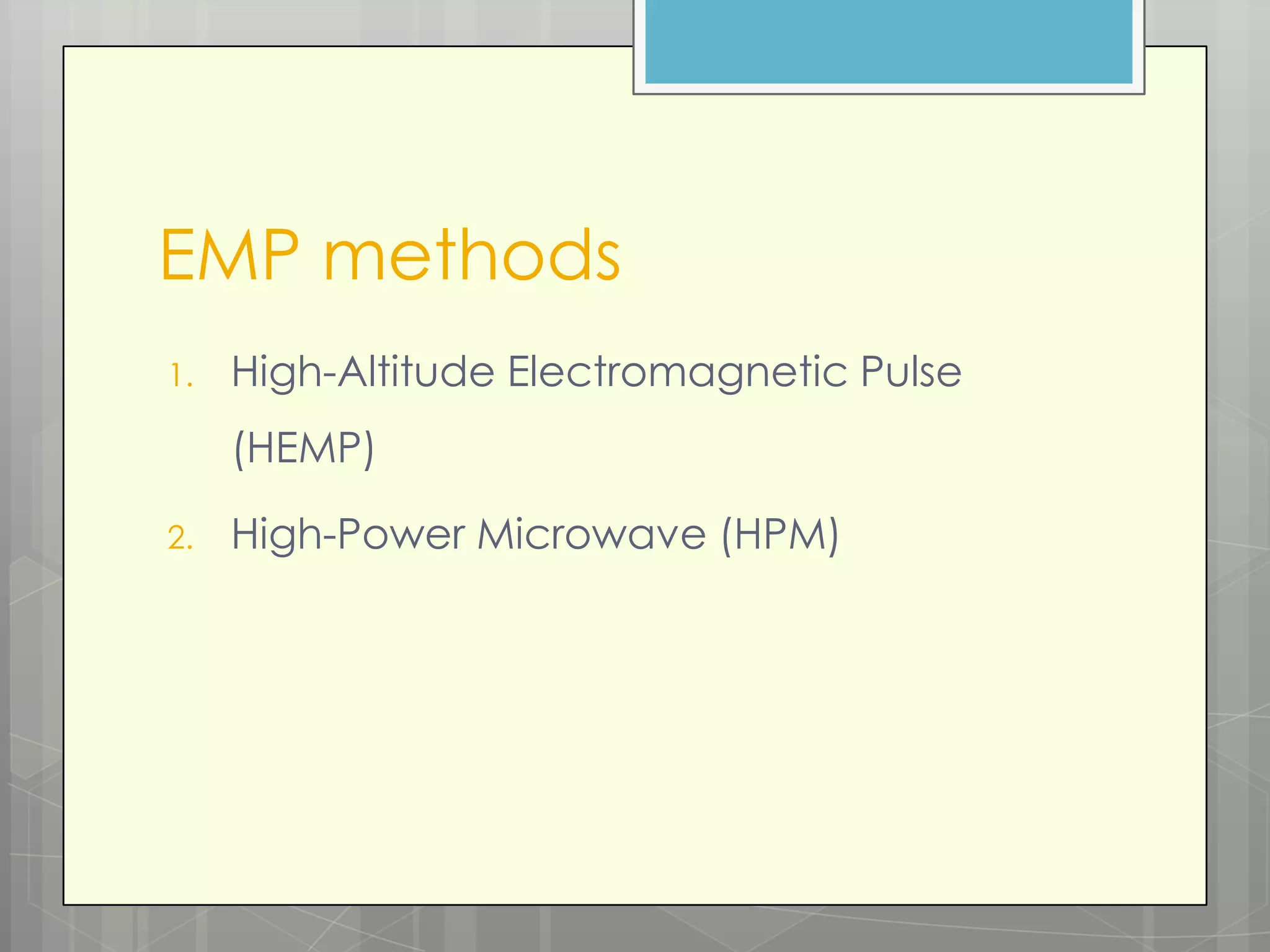 EMP methods

1. High-Altitude Electromagnetic Pulse (HEMP)
2. High-Power Microwave (HPM)